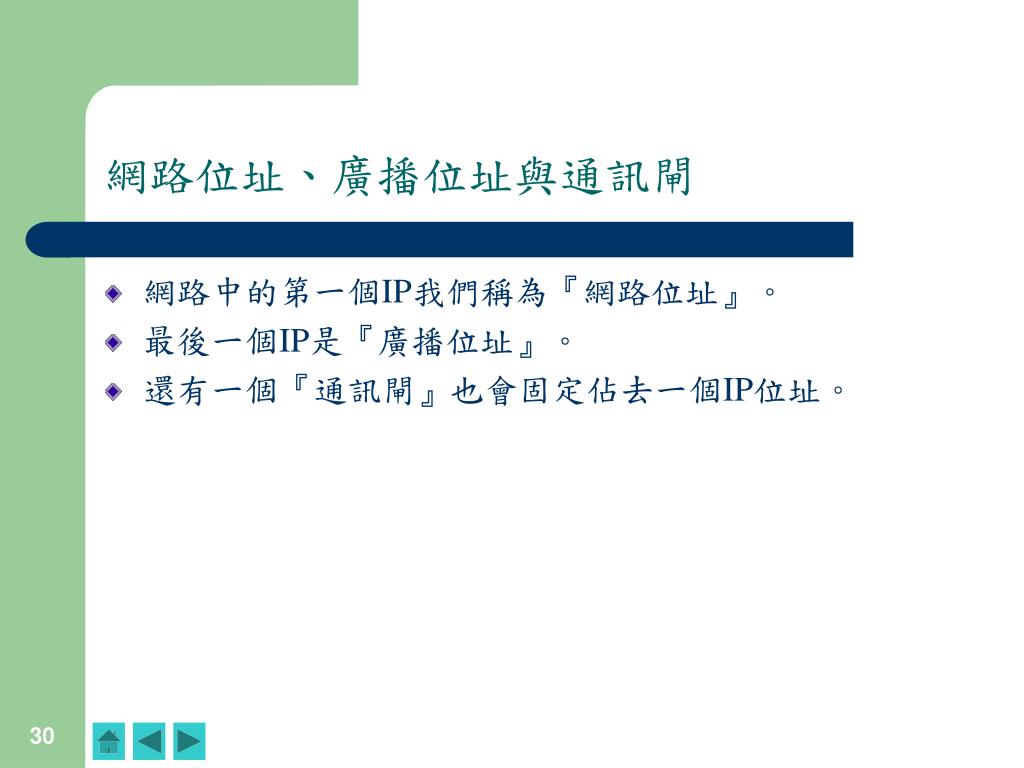 網路位址、廣播位址與通訊閘

網路中的第一個IP我們稱為『網路位址』。

最後一個IP是『廣播位址』。

還有一個『通訊閘』也會固定佔去一個IP位址。

30